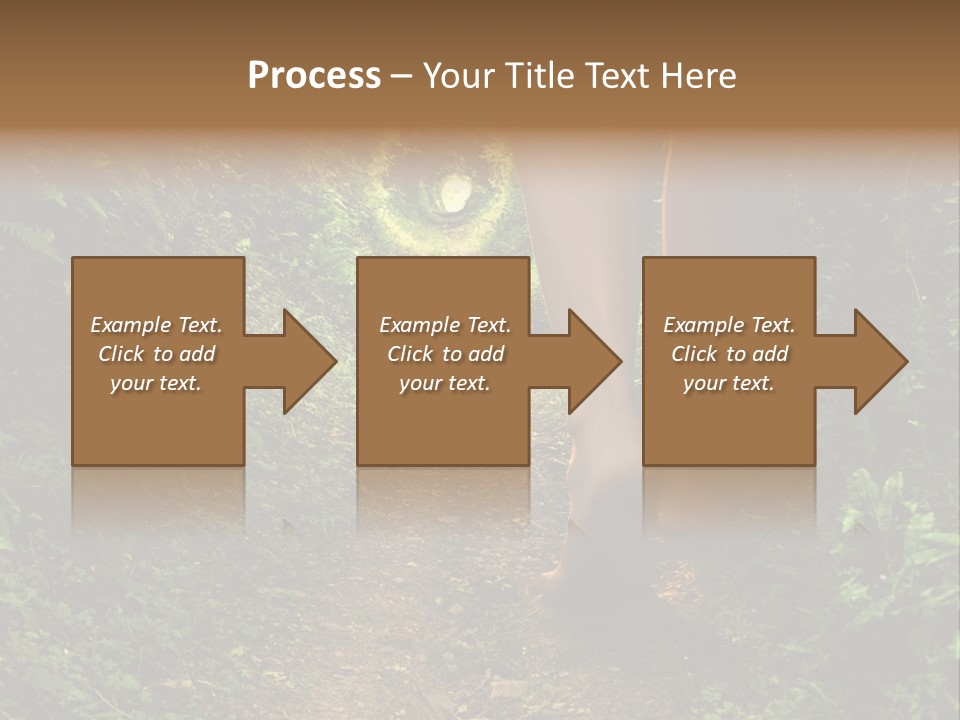 Process – Your Title Text Here

Example Text. Click to add your text.

Example Text. Click to add your text.

Example Text. Click to add your text.